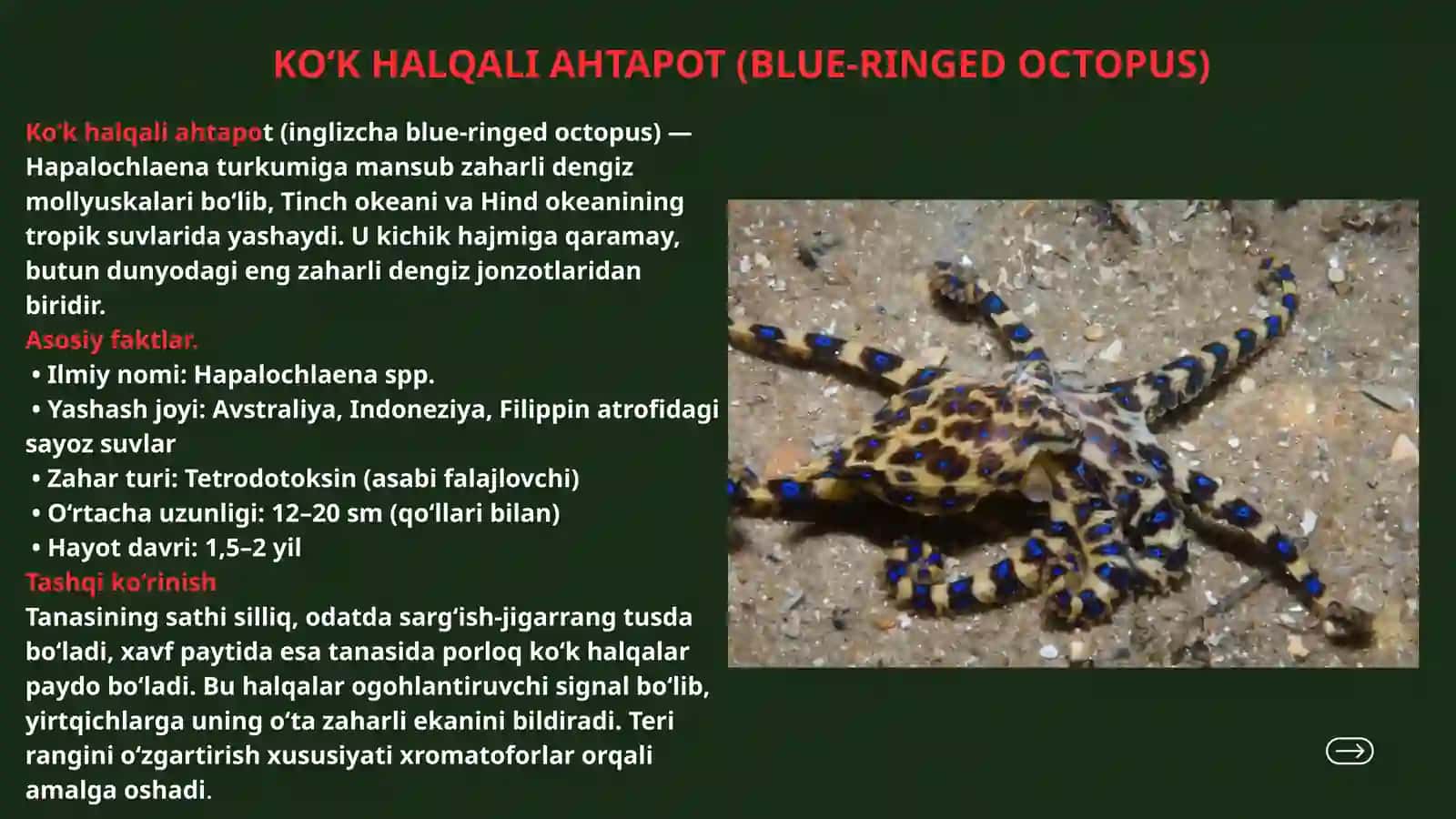 KO‘K HALQALI AHTAPOT (BLUE-RINGED OCTOPUS)

Ko‘k halqali ahtapot (inglizcha blue-ringed octopus) — Hapalochlaena turkumiga mansub zaharli dengiz mollyuskalari bo‘lib, Tinch okeani va Hind okeanining tropik suvlarida yashaydi. U kichik hajmiga qaramay, butun dunyodagi eng zaharli dengiz jonzotlaridan biridir.

Asosiy faktlar.

• Ilmiy nomi: Hapalochlaena spp.
• Yashash joyi: Avstraliya, Indoneziya, Filippin atrofidagi sayoz suvlar
• Zahar turi: Tetrodotoksin (asabi falajlovchi)
• O‘rtacha uzunligi: 12–20 sm (qo‘llari bilan)
• Hayot davri: 1,5–2 yil

Tashqi ko‘rinish

Tanasining sathi silliq, odatda sarg‘ish-jigarrang tusda bo‘ladi, xavf paytida esa tanasida porloq ko‘k halqalar paydo bo‘ladi. Bu halqalar ogohlantiruvchi signal bo‘lib, yirtqichlarga uning o‘ta zaharli ekanini bildiradi. Teri rangini o‘zgartirish xususiyati xromatoforlar orqali amalga oshadi.